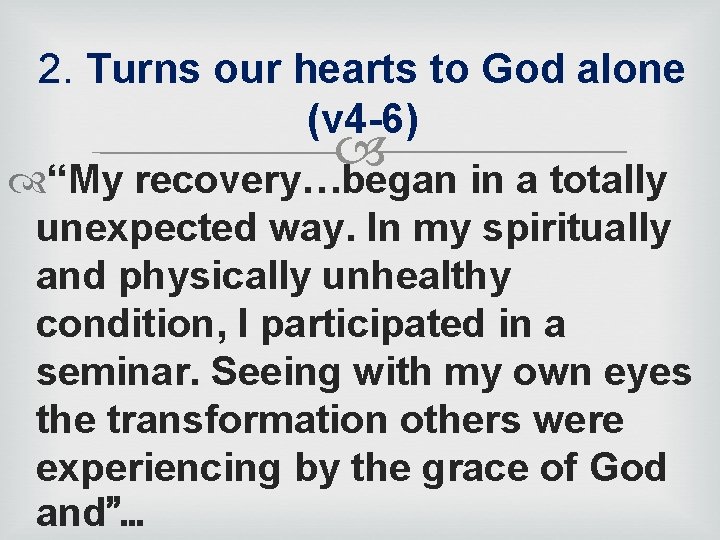 2. Turns our hearts to God alone (v4-6)

“My recovery…began in a totally unexpected way. In my spiritually and physically unhealthy condition, I participated in a seminar. Seeing with my own eyes the transformation others were experiencing by the grace of God and”…